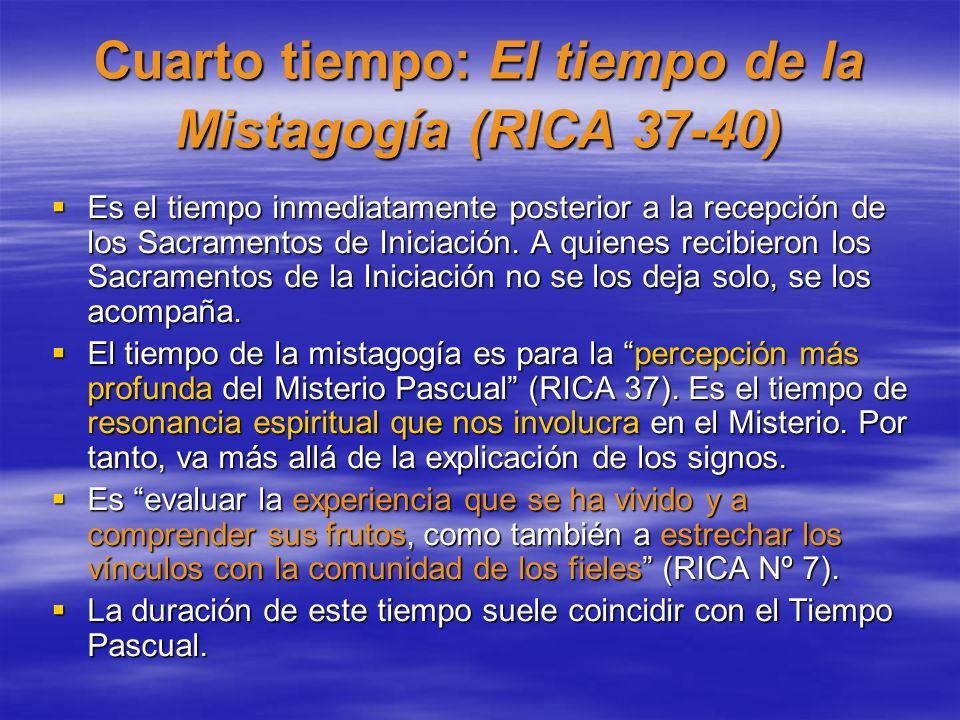 Cuarto tiempo: El tiempo de la Mistagogía (RICA 37-40)

▪ Es el tiempo inmediatamente posterior a la recepción de los Sacramentos de Iniciación. A quienes recibieron los Sacramentos de la Iniciación no se los deja solo, se los acompaña.

▪ El tiempo de la mistagogía es para la “percepción más profunda del Misterio Pascual” (RICA 37). Es el tiempo de resonancia espiritual que nos involucra en el Misterio. Por tanto, va más allá de la explicación de los signos.

▪ Es “evaluar la experiencia que se ha vivido y a comprender sus frutos, como también a estrechar los vínculos con la comunidad de los fieles” (RICA Nº 7).

▪ La duración de este tiempo suele coincidir con el Tiempo Pascual.